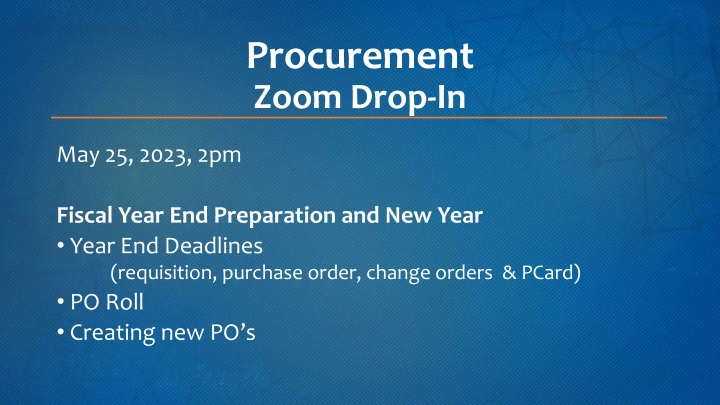 Procurement
Zoom Drop-In

May 25, 2023, 2pm

Fiscal Year End Preparation and New Year
• Year End Deadlines
(requisition, purchase order, change orders & PCard)
• PO Roll
• Creating new PO's